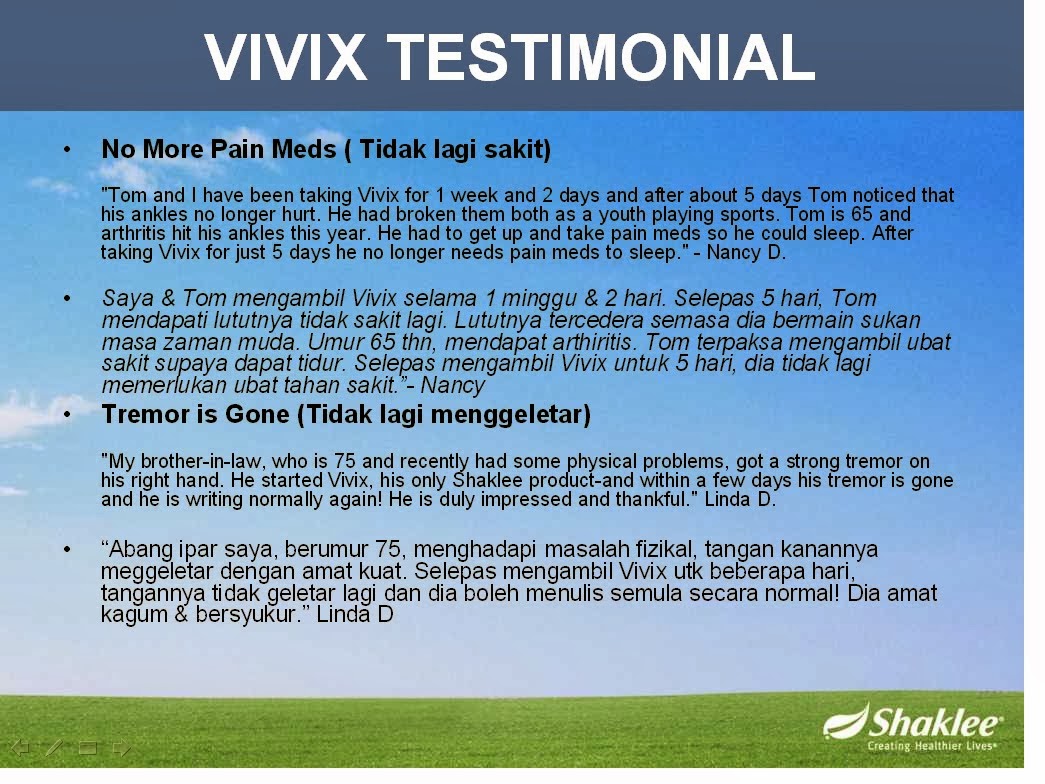 VIVIX TESTIMONIAL

• No More Pain Meds ( Tidak lagi sakit)

"Tom and I have been taking Vivix for 1 week and 2 days and after about 5 days Tom noticed that his ankles no longer hurt. He had broken them both as a youth playing sports. Tom is 65 and arthritis hit his ankles this year. He had to get up and take pain meds so he could sleep. After taking Vivix for just 5 days he no longer needs pain meds to sleep." - Nancy D.

• Saya & Tom mengambil Vivix selama 1 minggu & 2 hari. Selepas 5 hari, Tom mendapati lututnya tidak sakit lagi. Lututnya tercedera semasa dia bermain sukan masa zaman muda. Umur 65 thn, mendapat arthiritis. Tom terpaksa mengambil ubat sakit supaya dapat tidur. Selepas mengambil Vivix untuk 5 hari, dia tidak lagi memerlukan ubat tahan sakit."- Nancy

• Tremor is Gone (Tidak lagi menggeletar)

"My brother-in-law, who is 75 and recently had some physical problems, got a strong tremor on his right hand. He started Vivix, his only Shaklee product-and within a few days his tremor is gone and he is writing normally again! He is duly impressed and thankful." Linda D.

• "Abang ipar saya, berumur 75, menghadapi masalah fizikal, tangan kanannya meggeletar dengan amat kuat. Selepas mengambil Vivix utk beberapa hari, tangannya tidak geletar lagi dan dia boleh menulis semula secara normal! Dia amat kagum & bersyukur." Linda D

Shaklee
Creating Healthier Lives